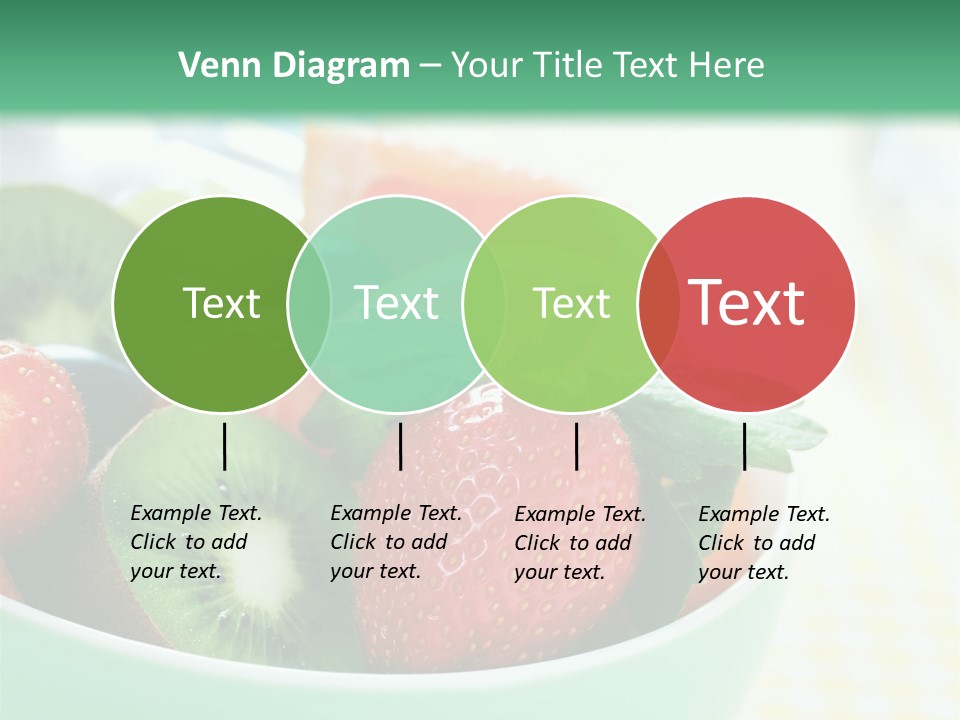 Venn Diagram – Your Title Text Here

Text

Text

Text

Text

Example Text. Click to add your text.

Example Text. Click to add your text.

Example Text. Click to add your text.

Example Text. Click to add your text.